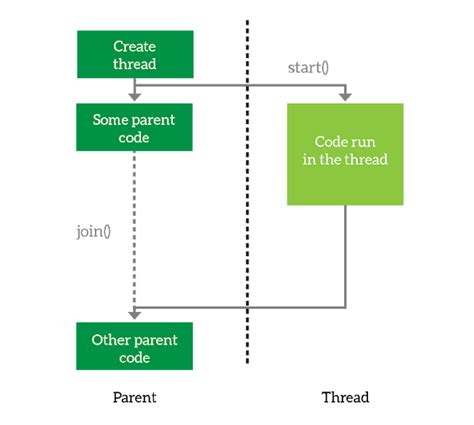 Create thread

start()

Some parent code

Code run in the thread

join()

Other parent code

Parent

Thread